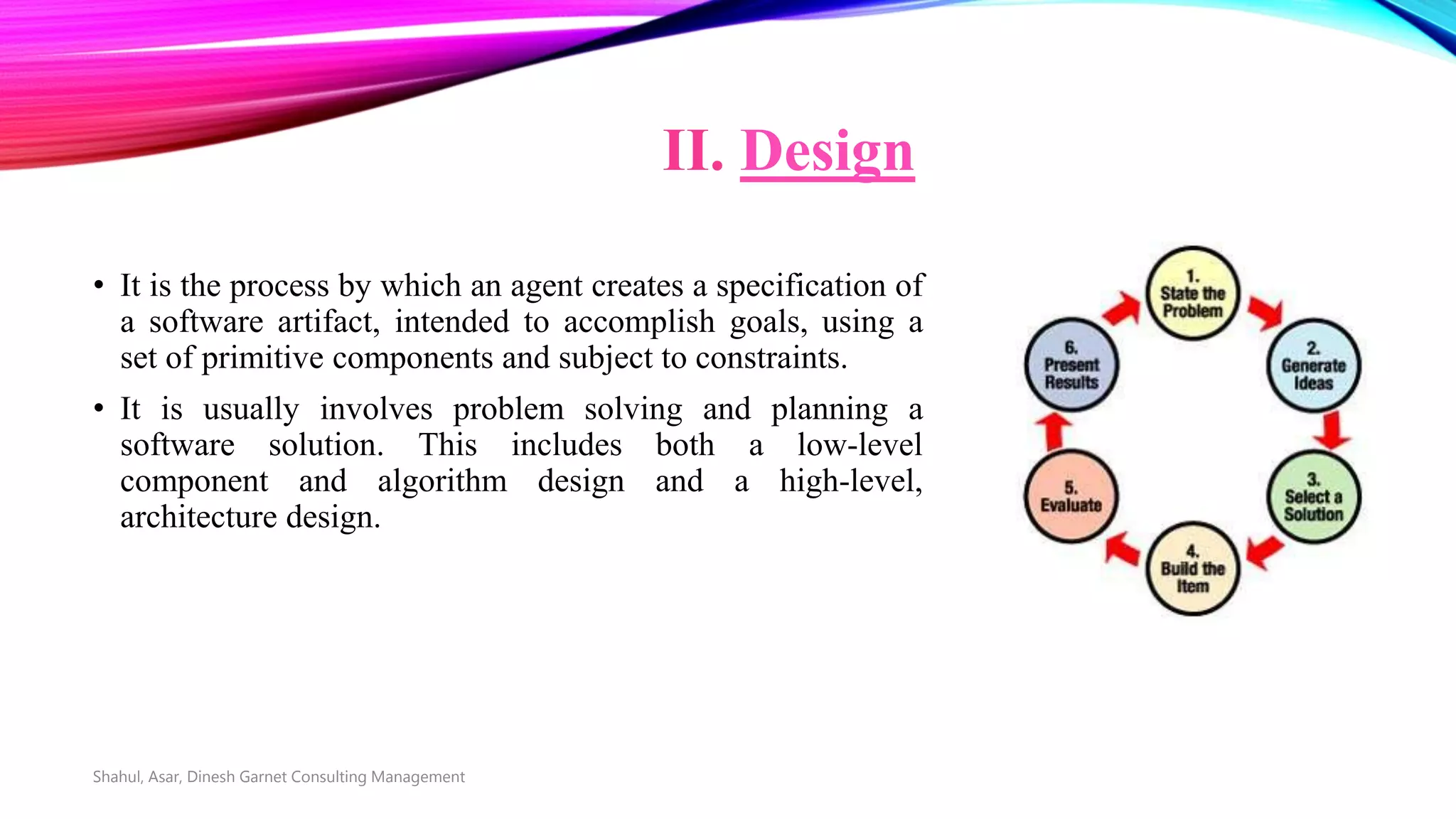 II. Design

• It is the process by which an agent creates a specification of a software artifact, intended to accomplish goals, using a set of primitive components and subject to constraints.

• It is usually involves problem solving and planning a software solution. This includes both a low-level component and algorithm design and a high-level, architecture design.

1. State the Problem

2. Generate Ideas

3. Select a Solution

4. Build the Item

5. Evaluate

6. Present Results

Shahul, Asar, Dinesh Garnet Consulting Management